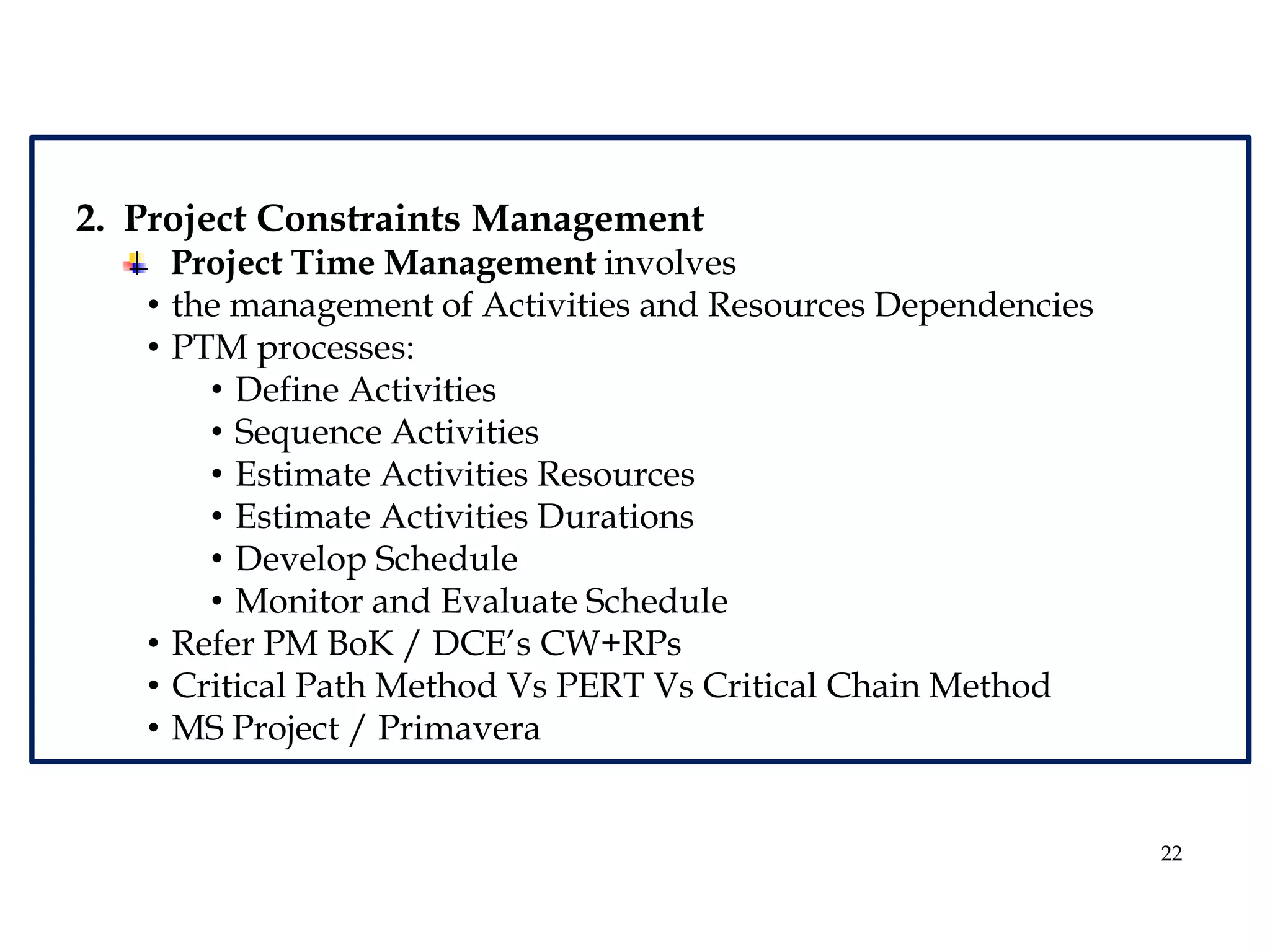 2. Project Constraints Management

Project Time Management involves

• the management of Activities and Resources Dependencies
• PTM processes:
  • Define Activities
  • Sequence Activities
  • Estimate Activities Resources
  • Estimate Activities Durations
  • Develop Schedule
  • Monitor and Evaluate Schedule
• Refer PM BoK / DCE's CW+RPs
• Critical Path Method Vs PERT Vs Critical Chain Method
• MS Project / Primavera

22